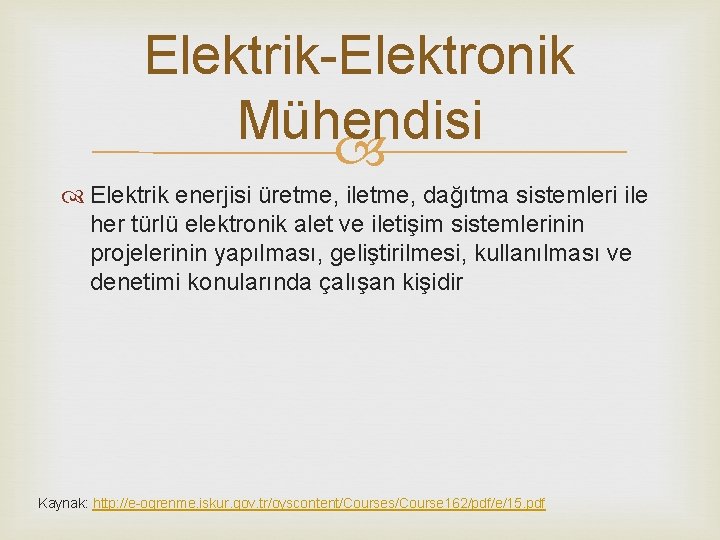 Elektrik-Elektronik Mühendisi

Elektrik enerjisi üretme, iletme, dağıtma sistemleri ile her türlü elektronik alet ve iletişim sistemlerinin projelerinin yapılması, geliştirilmesi, kullanılması ve denetimi konularında çalışan kişidir

Kaynak: http://e-ogrenme.iskur.gov.tr/oyscontent/Courses/Course162/pdf/e/15.pdf